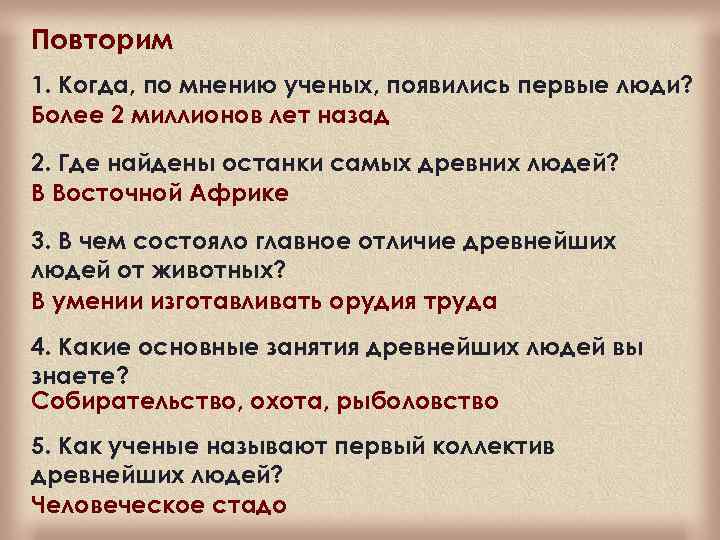 Повторим

1. Когда, по мнению ученых, появились первые люди?
Более 2 миллионов лет назад

2. Где найдены останки самых древних людей?
В Восточной Африке

3. В чем состояло главное отличие древнейших людей от животных?
В умении изготавливать орудия труда

4. Какие основные занятия древнейших людей вы знаете?
Собирательство, охота, рыболовство

5. Как ученые называют первый коллектив древнейших людей?
Человеческое стадо